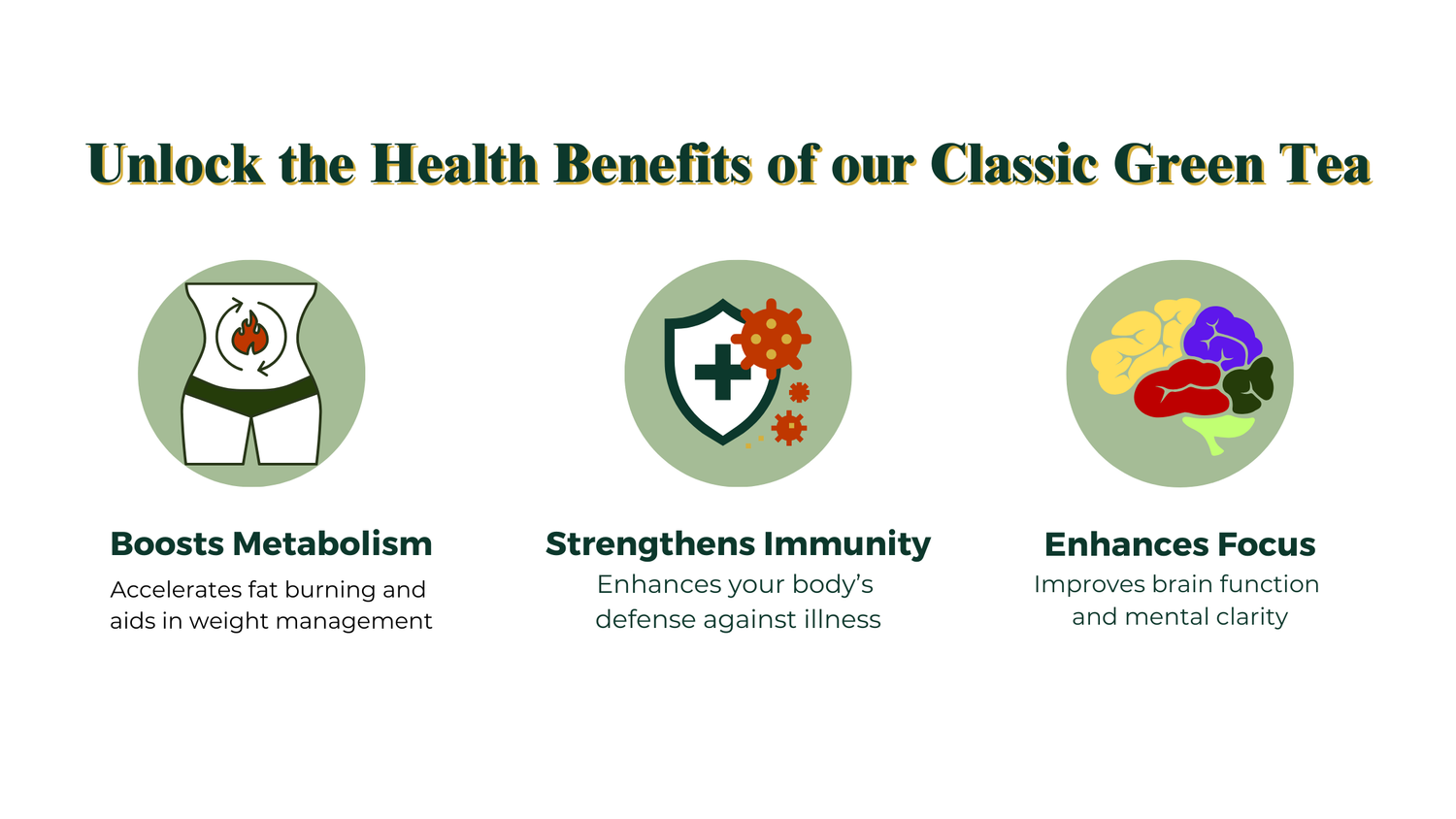 Unlock the Health Benefits of our Classic Green Tea

Boosts Metabolism
Accelerates fat burning and aids in weight management

Strengthens Immunity
Enhances your body's defense against illness

Enhances Focus
Improves brain function and mental clarity